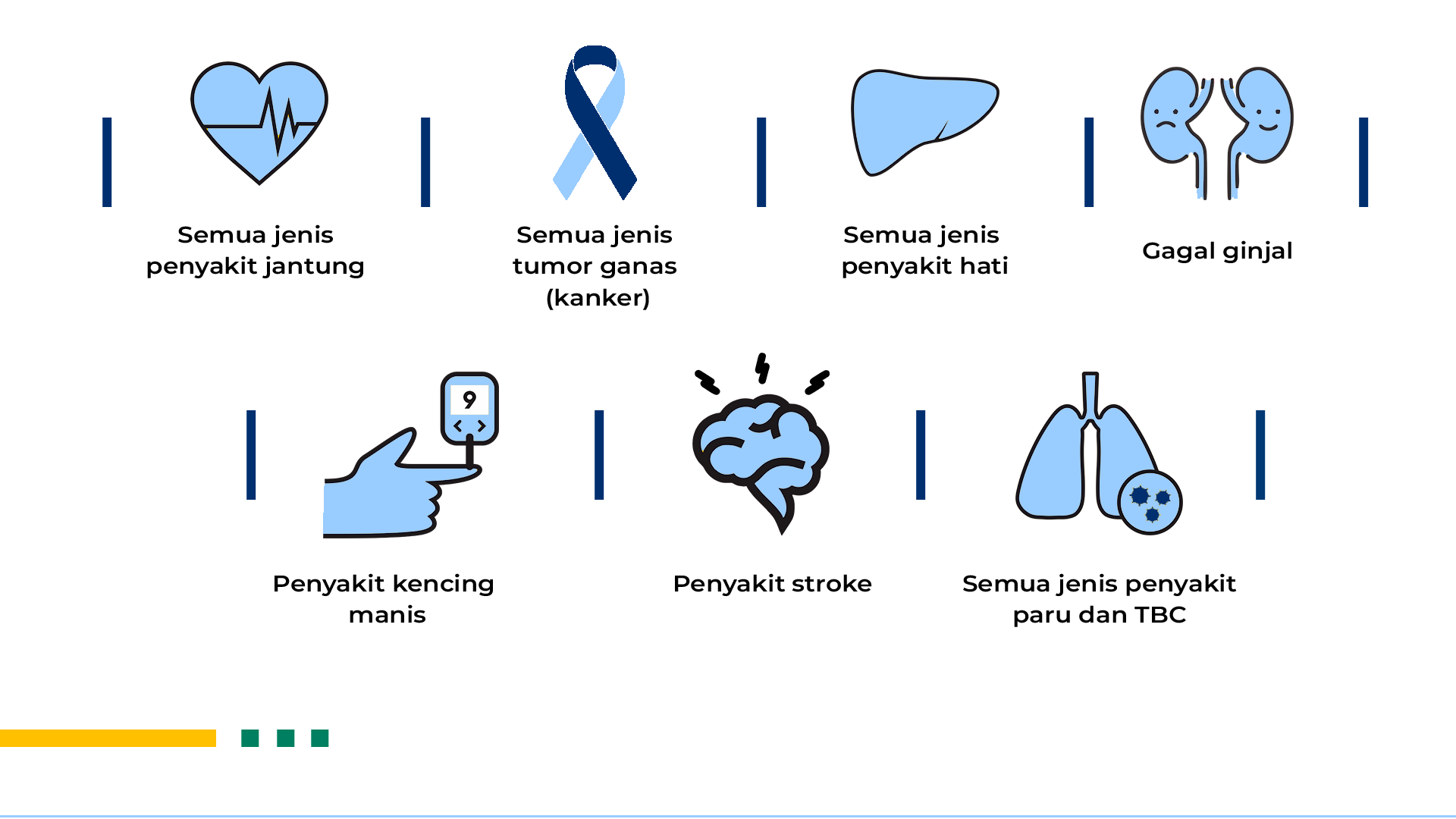 Semua jenis penyakit jantung

Semua jenis tumor ganas (kanker)

Semua jenis penyakit hati

Gagal ginjal

9

Penyakit kencing manis

Penyakit stroke

Semua jenis penyakit paru dan TBC